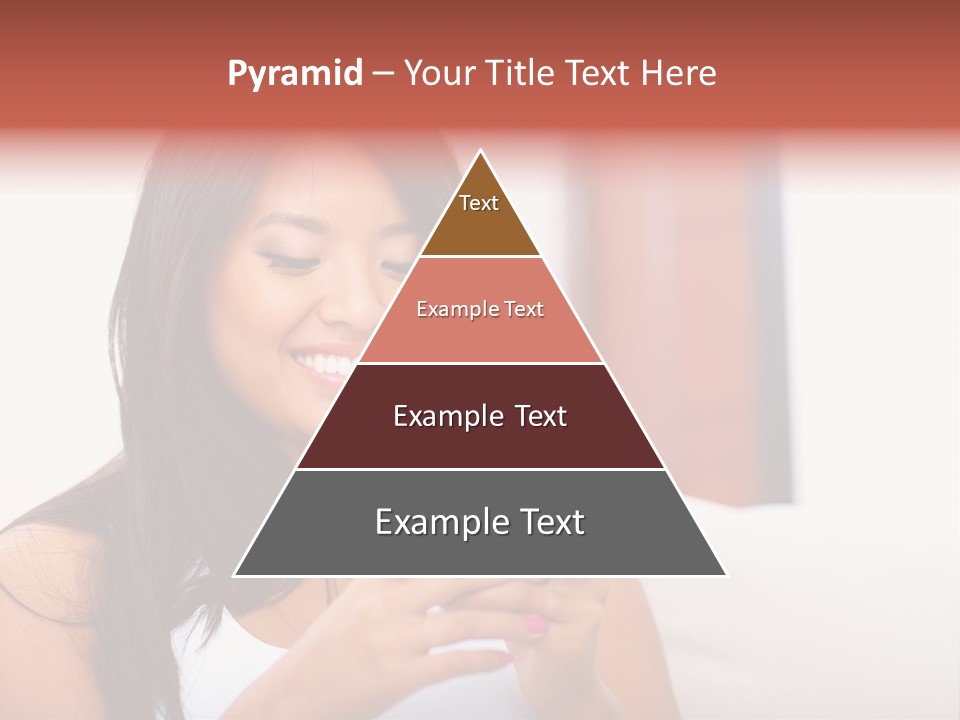 Pyramid – Your Title Text Here

Text

Example Text

Example Text

Example Text